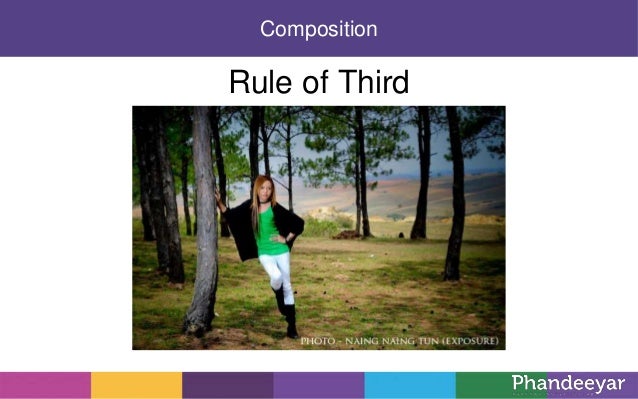 Composition

Rule of Third

PHOTO - NAING NAING TUN (EXPOSURE)

Phandeeyar